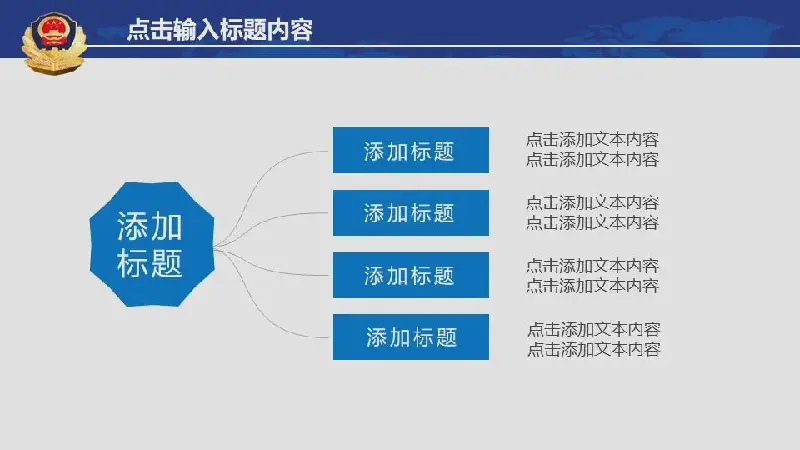 点击输入标题内容

添加标题

添加标题

点击添加文本内容
点击添加文本内容

添加标题

点击添加文本内容
点击添加文本内容

添加标题

点击添加文本内容
点击添加文本内容

添加标题

点击添加文本内容
点击添加文本内容